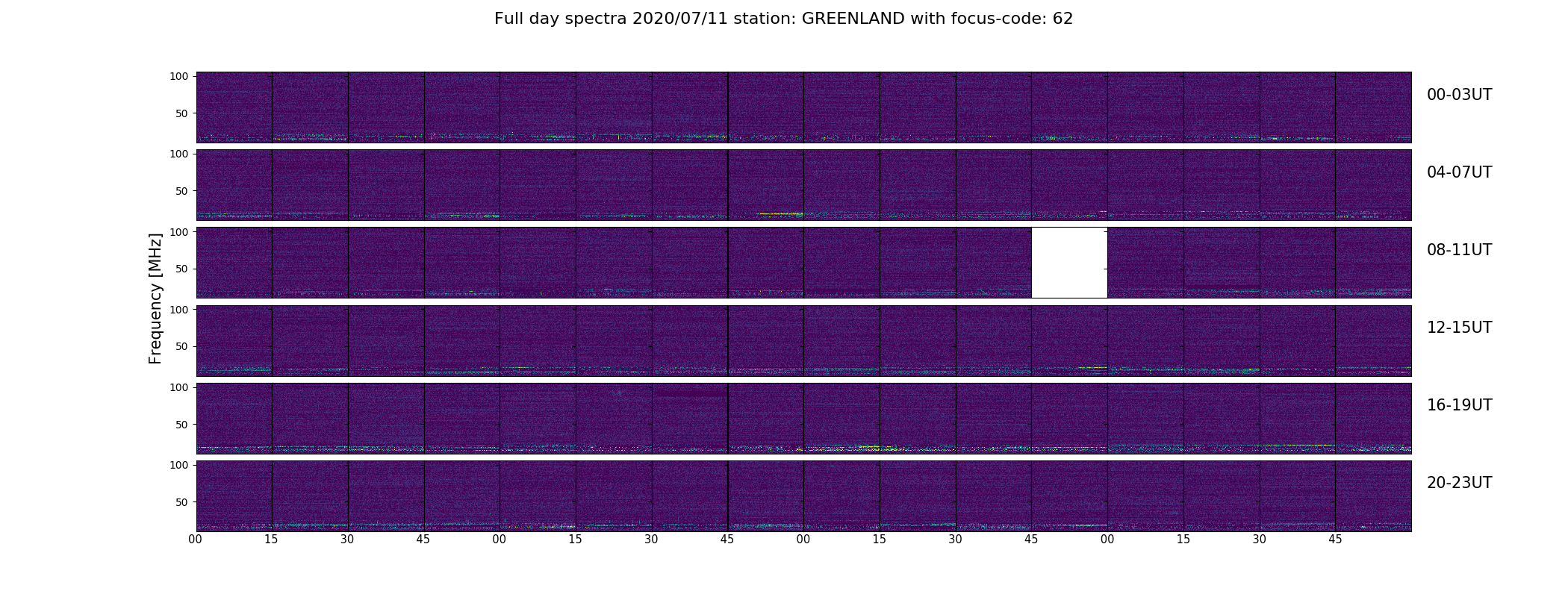 Full day spectra 2020/07/11 station: GREENLAND with focus-code: 62

Frequency [MHz]

100
50
00-03UT

100
50
04-07UT

100
50
08-11UT

100
50
12-15UT

100
50
16-19UT

100
50
20-23UT

00 15 30 45 00 15 30 45 00 15 30 45 00 15 30 45